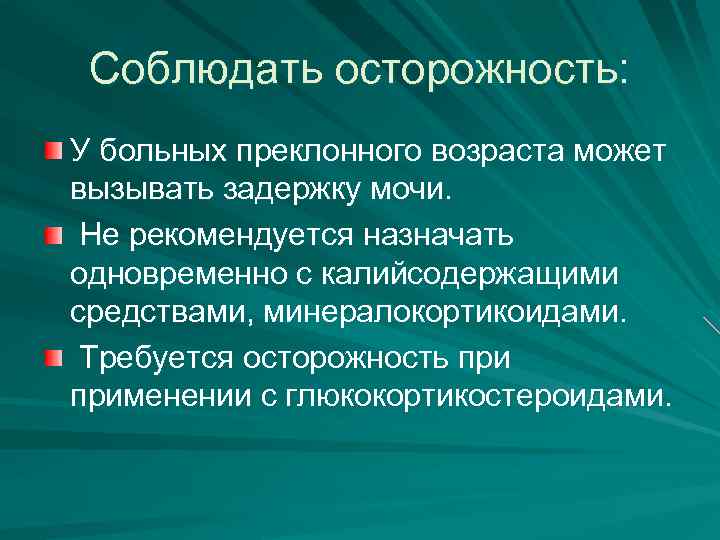 Соблюдать осторожность:

У больных преклонного возраста может вызывать задержку мочи.

Не рекомендуется назначать одновременно с калийсодержащими средствами, минералокортикоидами.

Требуется осторожность при применении с глюкокортикостероидами.